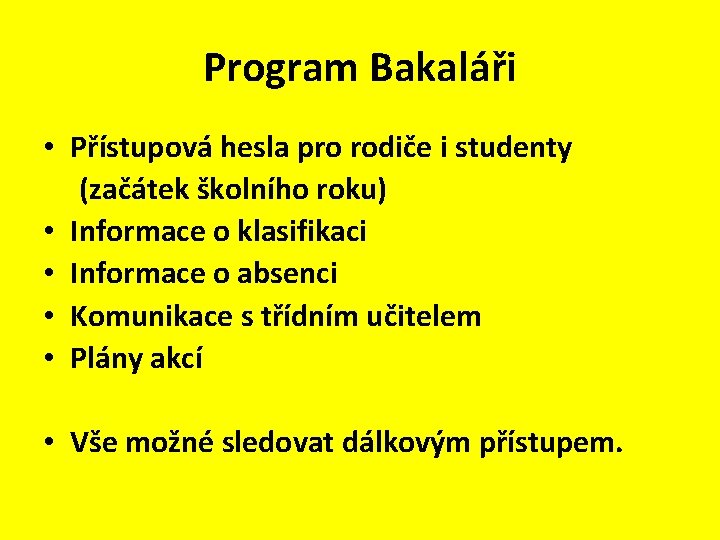 Program Bakaláři

• Přístupová hesla pro rodiče i studenty (začátek školního roku)
• Informace o klasifikaci
• Informace o absenci
• Komunikace s třídním učitelem
• Plány akcí

• Vše možné sledovat dálkovým přístupem.